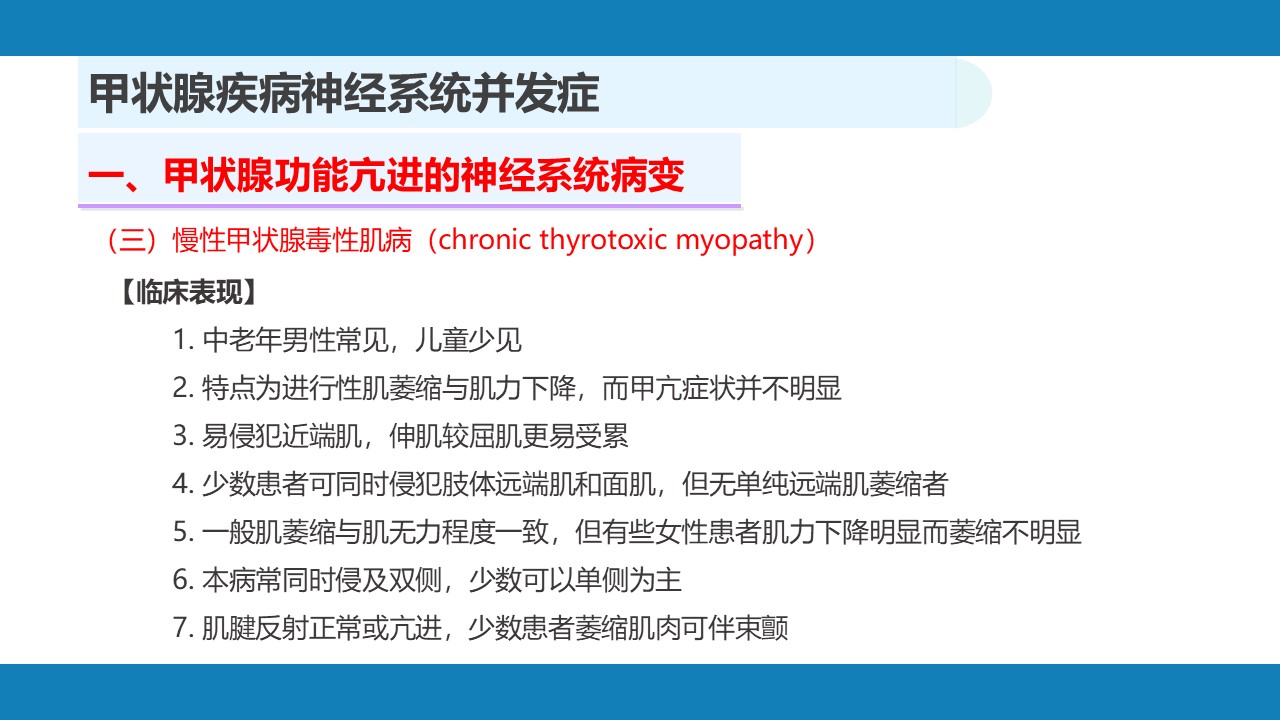 甲状腺疾病神经系统并发症

一、甲状腺功能亢进的神经系统病变

（三）慢性甲状腺毒性肌病（chronic thyrotoxic myopathy）

【临床表现】

1. 中老年男性常见，儿童少见

2. 特点为进行性肌萎缩与肌力下降，而甲亢症状并不明显

3. 易侵犯近端肌，伸肌较屈肌更易受累

4. 少数患者可同时侵犯肢体远端肌和面肌，但无单纯远端肌萎缩者

5. 一般肌萎缩与肌无力程度一致，但有些女性患者肌力下降明显而萎缩不明显

6. 本病常同时侵及双侧，少数可以单侧为主

7. 肌腱反射正常或亢进，少数患者萎缩肌肉可伴束颤